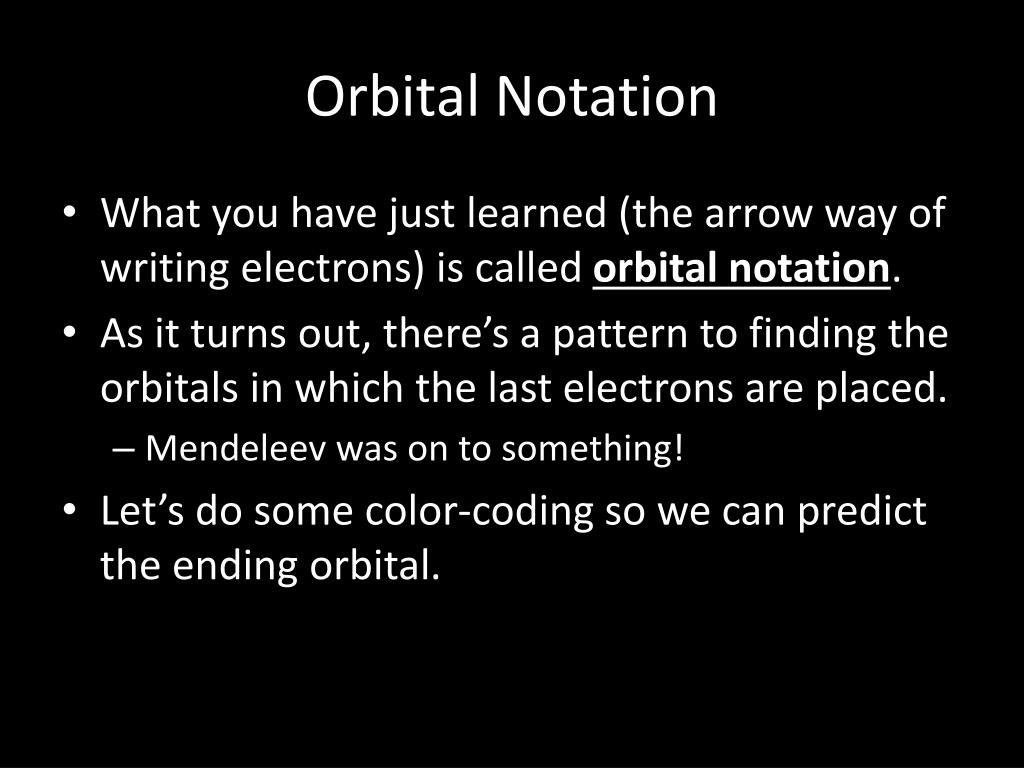 Orbital Notation

• What you have just learned (the arrow way of writing electrons) is called orbital notation.
• As it turns out, there's a pattern to finding the orbitals in which the last electrons are placed.
– Mendeleev was on to something!
• Let's do some color-coding so we can predict the ending orbital.